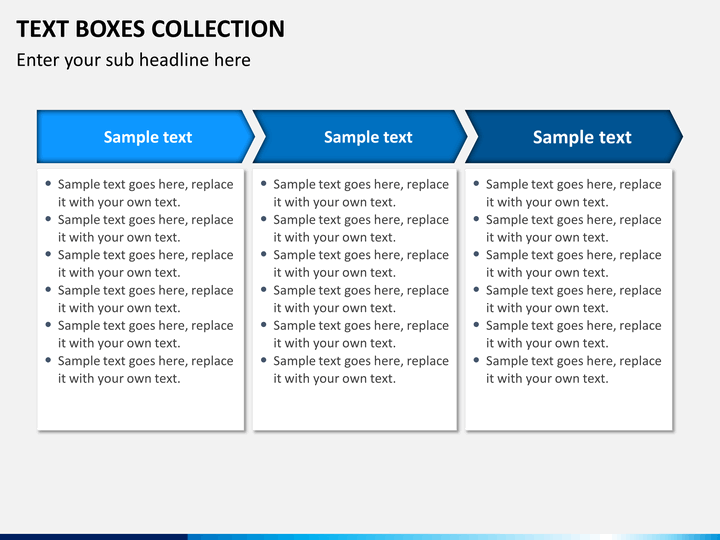 TEXT BOXES COLLECTION

Enter your sub headline here

Sample text

- Sample text goes here, replace it with your own text.
- Sample text goes here, replace it with your own text.
- Sample text goes here, replace it with your own text.
- Sample text goes here, replace it with your own text.
- Sample text goes here, replace it with your own text.
- Sample text goes here, replace it with your own text.

Sample text

- Sample text goes here, replace it with your own text.
- Sample text goes here, replace it with your own text.
- Sample text goes here, replace it with your own text.
- Sample text goes here, replace it with your own text.
- Sample text goes here, replace it with your own text.
- Sample text goes here, replace it with your own text.

Sample text

- Sample text goes here, replace it with your own text.
- Sample text goes here, replace it with your own text.
- Sample text goes here, replace it with your own text.
- Sample text goes here, replace it with your own text.
- Sample text goes here, replace it with your own text.
- Sample text goes here, replace it with your own text.